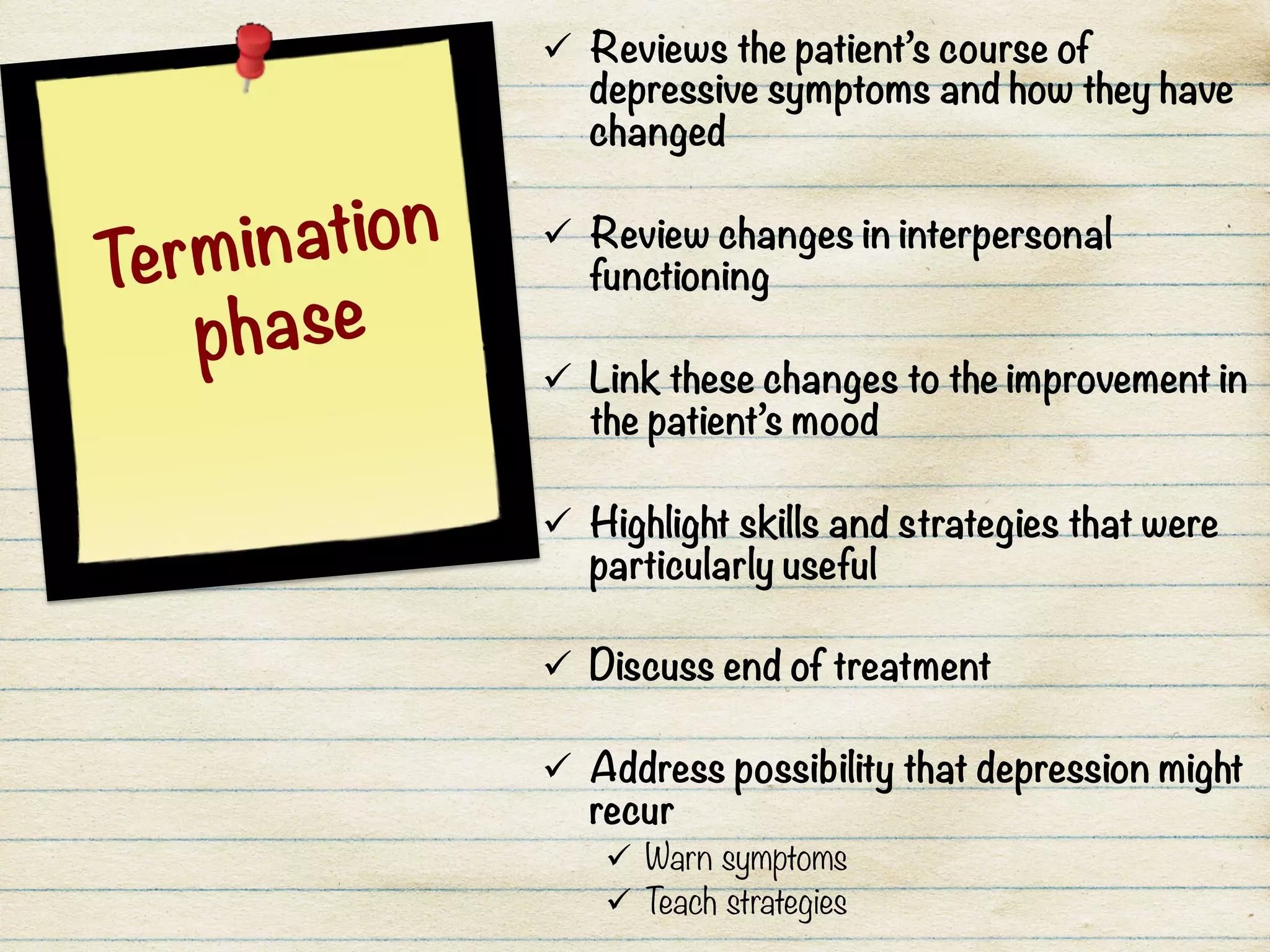 Termination phase

✓ Reviews the patient's course of depressive symptoms and how they have changed

✓ Review changes in interpersonal functioning

✓ Link these changes to the improvement in the patient's mood

✓ Highlight skills and strategies that were particularly useful

✓ Discuss end of treatment

✓ Address possibility that depression might recur
✓ Warn symptoms
✓ Teach strategies